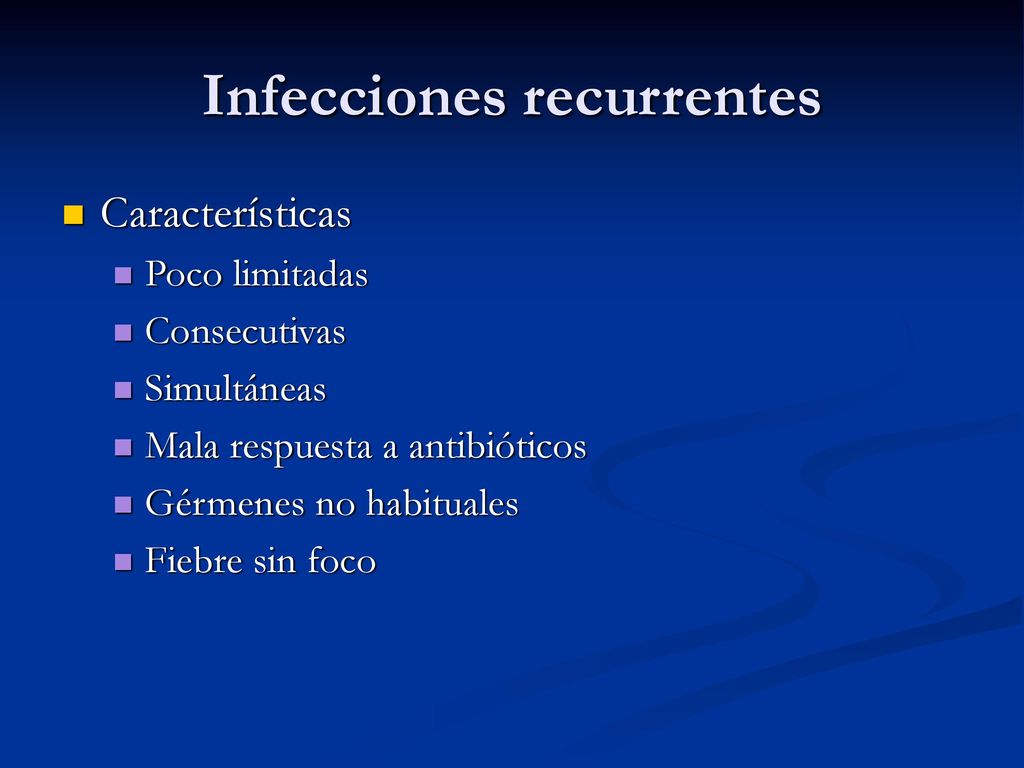 Infecciones recurrentes

Características

Poco limitadas

Consecutivas

Simultáneas

Mala respuesta a antibióticos

Gérmenes no habituales

Fiebre sin foco